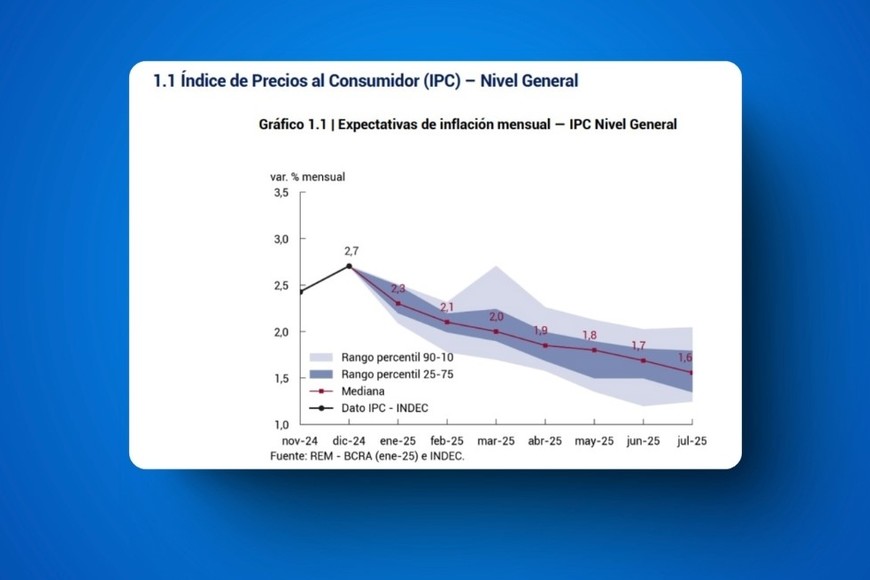 1.1 Índice de Precios al Consumidor (IPC) – Nivel General

Gráfico 1.1 | Expectativas de inflación mensual — IPC Nivel General

var. % mensual

3,5
3,0
2,5
2,0
1,5
1,0

2,7
2,3
2,1
2,0
1,9
1,8
1,7
1,6

Rango percentil 90-10
Rango percentil 25-75
Mediana
Dato IPC - INDEC

nov-24 dic-24 ene-25 feb-25 mar-25 abr-25 may-25 jun-25 jul-25

Fuente: REM - BCRA (ene-25) e INDEC.